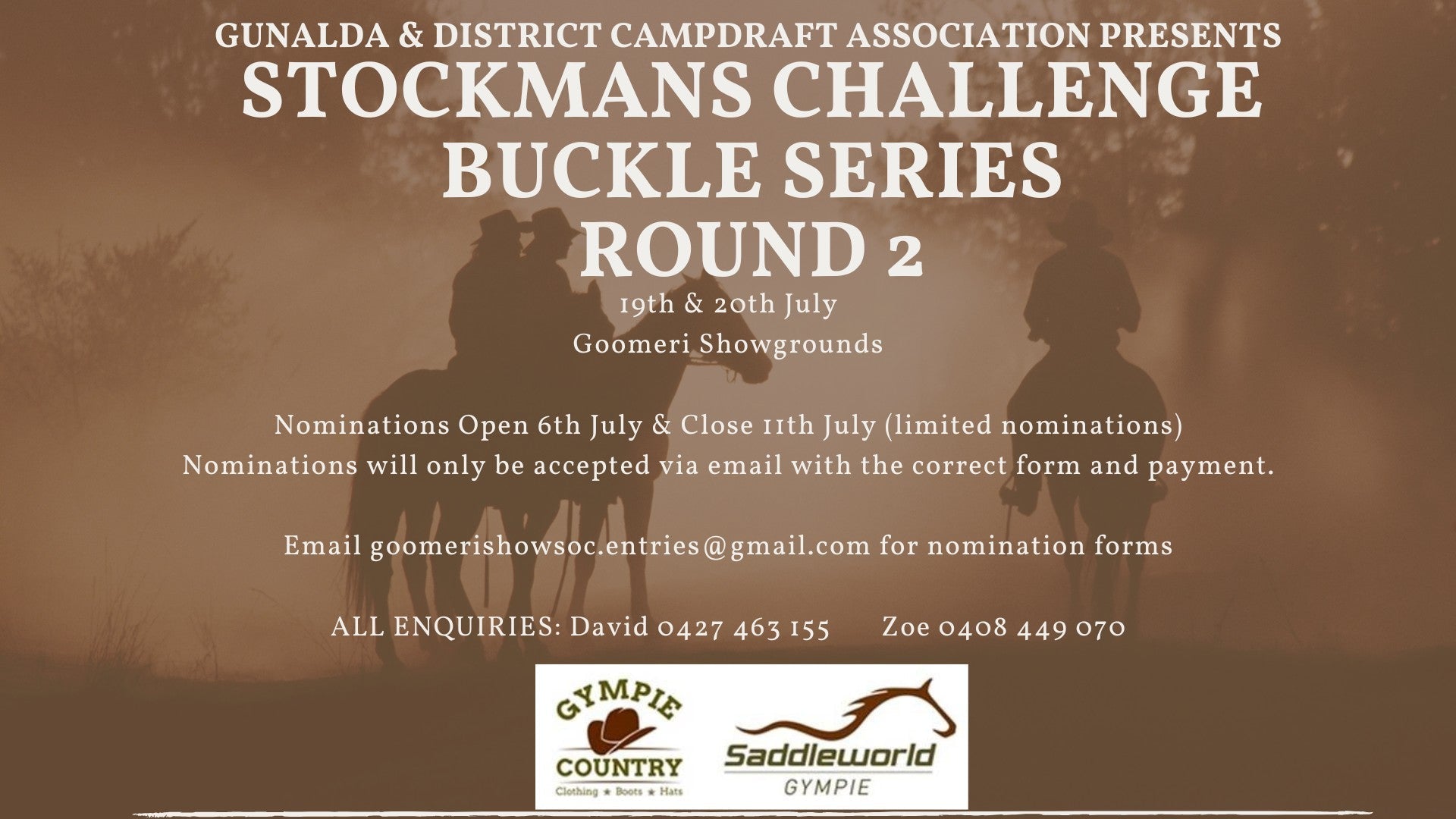 GUNALDA & DISTRICT CAMPDRAFT ASSOCIATION PRESENTS
STOCKMANS CHALLENGE
BUCKLE SERIES
ROUND 2

19th & 20th July
Goomeri Showgrounds

Nominations Open 6th July & Close 11th July (limited nominations)
Nominations will only be accepted via email with the correct form and payment.

Email goomerishowsoc.entries@gmail.com for nomination forms

ALL ENQUIRIES: David 0427 463 155 Zoe 0408 449 070

GYMPIE COUNTRY
Clothing ★ Boots ★ Hats

Saddleworld
GYMPIE